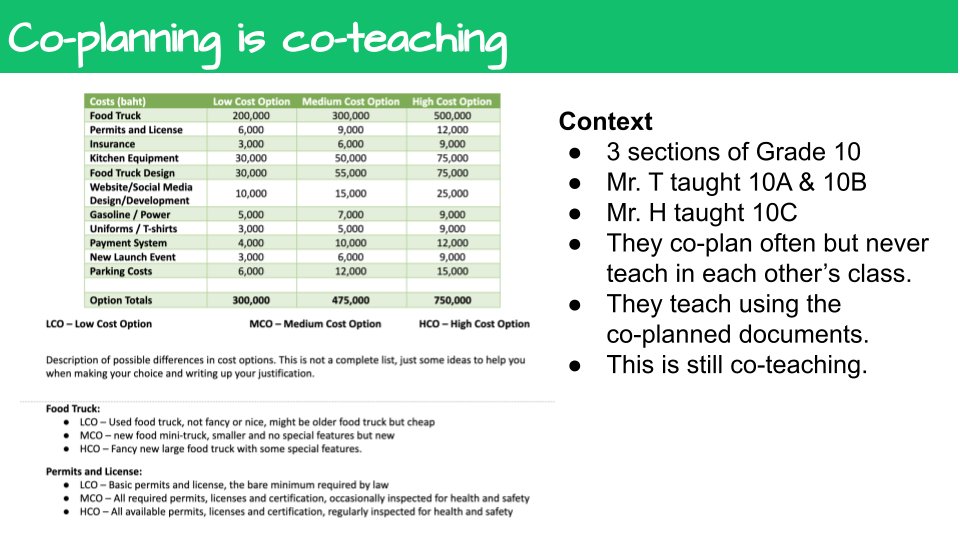 Co-planning is co-teaching

| Costs (baht) | Low Cost Option | Medium Cost Option | High Cost Option |
|---|---|---|---|
| Food Truck | 200,000 | 300,000 | 500,000 |
| Permits and License | 6,000 | 9,000 | 12,000 |
| Insurance | 3,000 | 6,000 | 9,000 |
| Kitchen Equipment | 30,000 | 50,000 | 75,000 |
| Food Truck Design | 30,000 | 55,000 | 75,000 |
| Website/Social Media Design/Development | 10,000 | 15,000 | 25,000 |
| Gasoline / Power | 5,000 | 7,000 | 9,000 |
| Uniforms / T-shirts | 3,000 | 5,000 | 9,000 |
| Payment System | 4,000 | 10,000 | 12,000 |
| New Launch Event | 3,000 | 6,000 | 9,000 |
| Parking Costs | 6,000 | 12,000 | 15,000 |
| | | | |
| Option Totals | 300,000 | 475,000 | 750,000 |

LCO – Low Cost Option MCO – Medium Cost Option HCO – High Cost Option

Description of possible differences in cost options. This is not a complete list, just some ideas to help you when making your choice and writing up your justification.

Food Truck:
● LCO – Used food truck, not fancy or nice, might be older food truck but cheap
● MCO – new food mini-truck, smaller and no special features but new
● HCO – Fancy new large food truck with some special features.

Permits and License:
● LCO – Basic permits and license, the bare minimum required by law
● MCO – All required permits, licenses and certification, occasionally inspected for health and safety
● HCO – All available permits, licenses and certification, regularly inspected for health and safety

Context
● 3 sections of Grade 10
● Mr. T taught 10A & 10B
● Mr. H taught 10C
● They co-plan often but never teach in each other's class.
● They teach using the co-planned documents.
● This is still co-teaching.